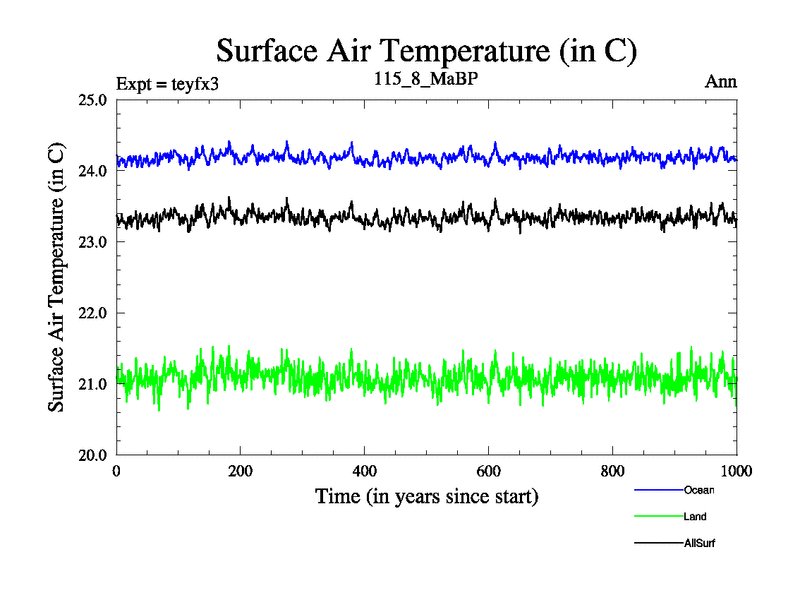 Surface Air Temperature (in C)

Expt = teyfx3

115_8_MaBP

Ann

Surface Air Temperature (in C)

25.0
24.0
23.0
22.0
21.0
20.0

0
200
400
600
800
1000

Time (in years since start)

Ocean
Land
AllSurf